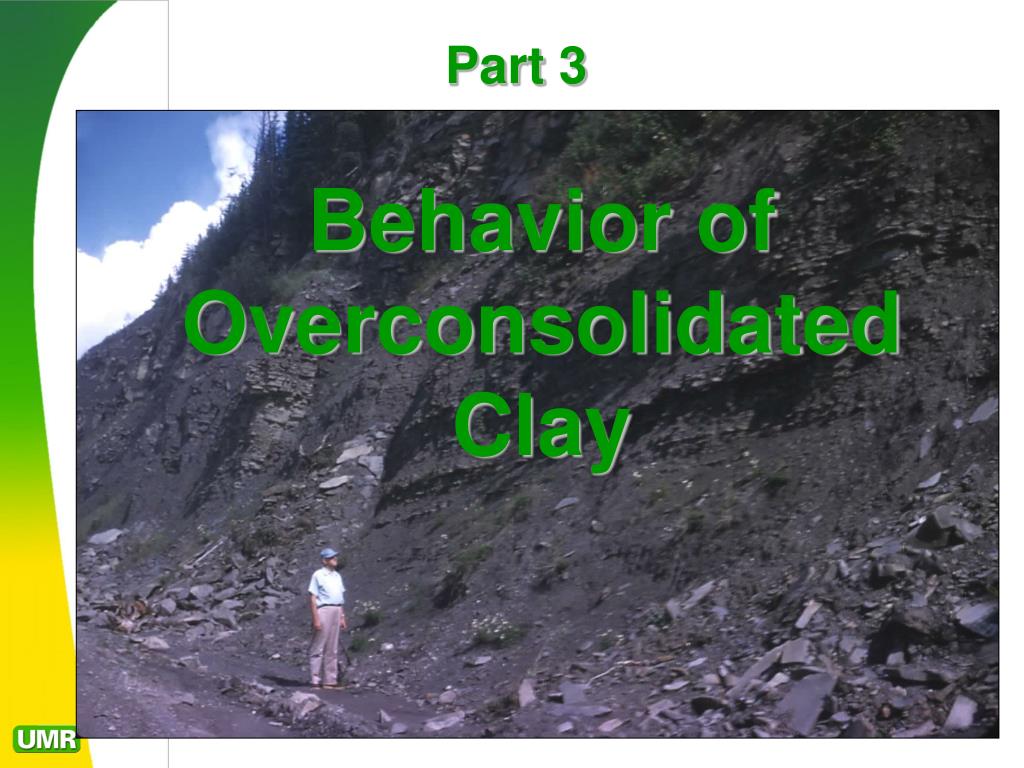 Part 3

Behavior of Overconsolidated Clay

UMR